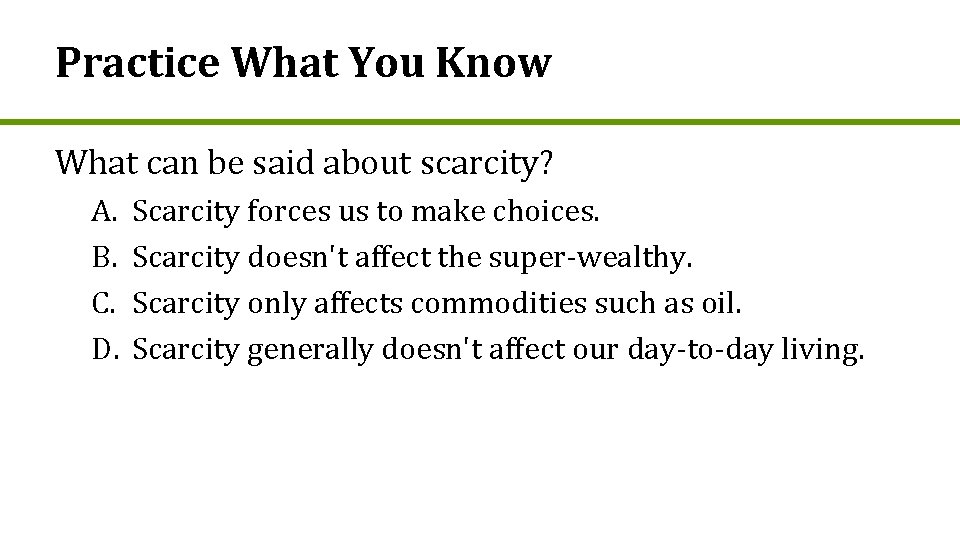 Practice What You Know

What can be said about scarcity?

A. Scarcity forces us to make choices.
B. Scarcity doesn't affect the super-wealthy.
C. Scarcity only affects commodities such as oil.
D. Scarcity generally doesn't affect our day-to-day living.